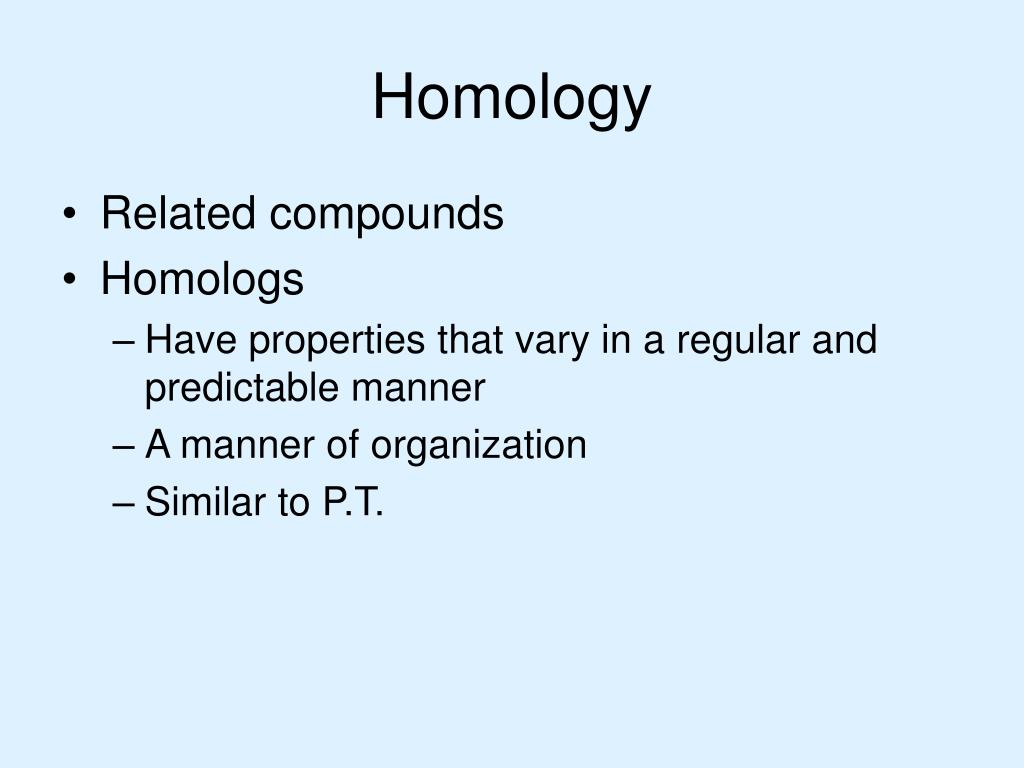 Homology

• Related compounds
• Homologs
  – Have properties that vary in a regular and predictable manner
  – A manner of organization
  – Similar to P.T.